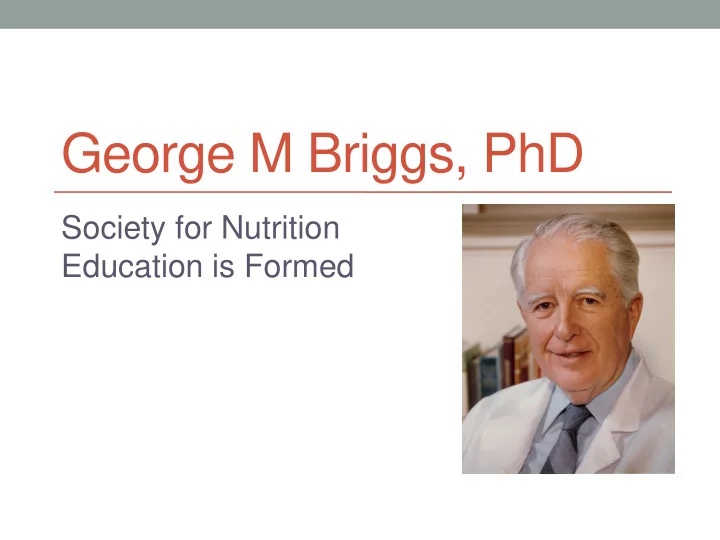 George M Briggs, PhD

Society for Nutrition Education is Formed